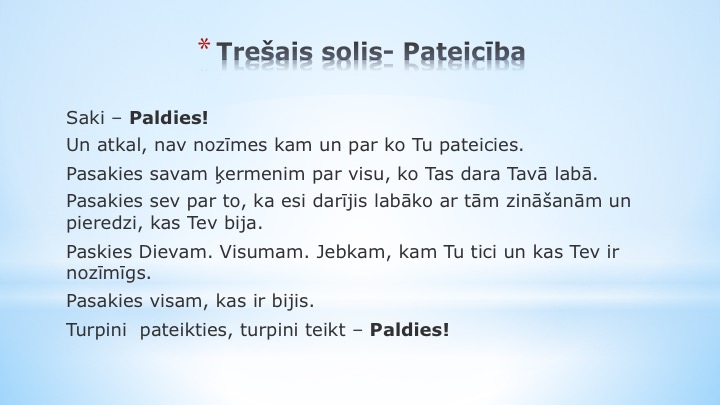 * Trešais solis- Pateicība

Saki – **Paldies!**

Un atkal, nav nozīmes kam un par ko Tu pateicies.

Pasakies savam ķermenim par visu, ko Tas dara Tavā labā.

Pasakies sev par to, ka esi darījis labāko ar tām zināšanām un pieredzi, kas Tev bija.

Paskies Dievam. Visumam. Jebkam, kam Tu tici un kas Tev ir nozīmīgs.

Pasakies visam, kas ir bijis.

Turpini pateikties, turpini teikt – **Paldies!**